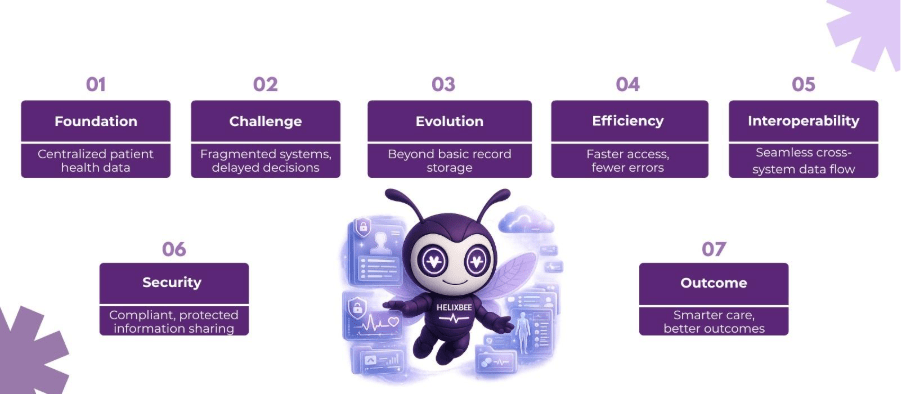 01
Foundation
Centralized patient health data

02
Challenge
Fragmented systems, delayed decisions

03
Evolution
Beyond basic record storage

04
Efficiency
Faster access, fewer errors

05
Interoperability
Seamless cross-system data flow

06
Security
Compliant, protected information sharing

HELIXBEE

07
Outcome
Smarter care, better outcomes